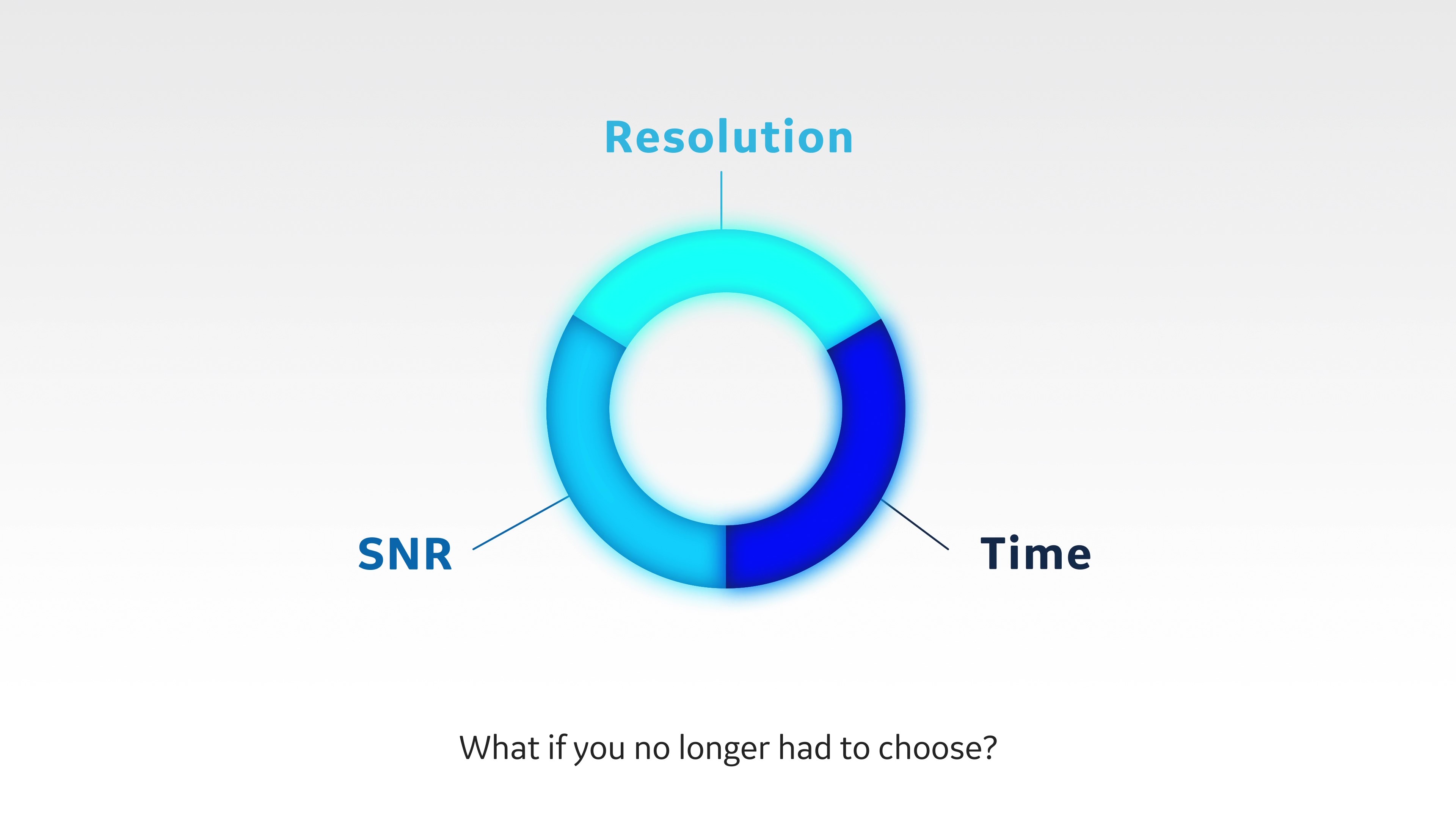 Resolution

SNR

Time

What if you no longer had to choose?